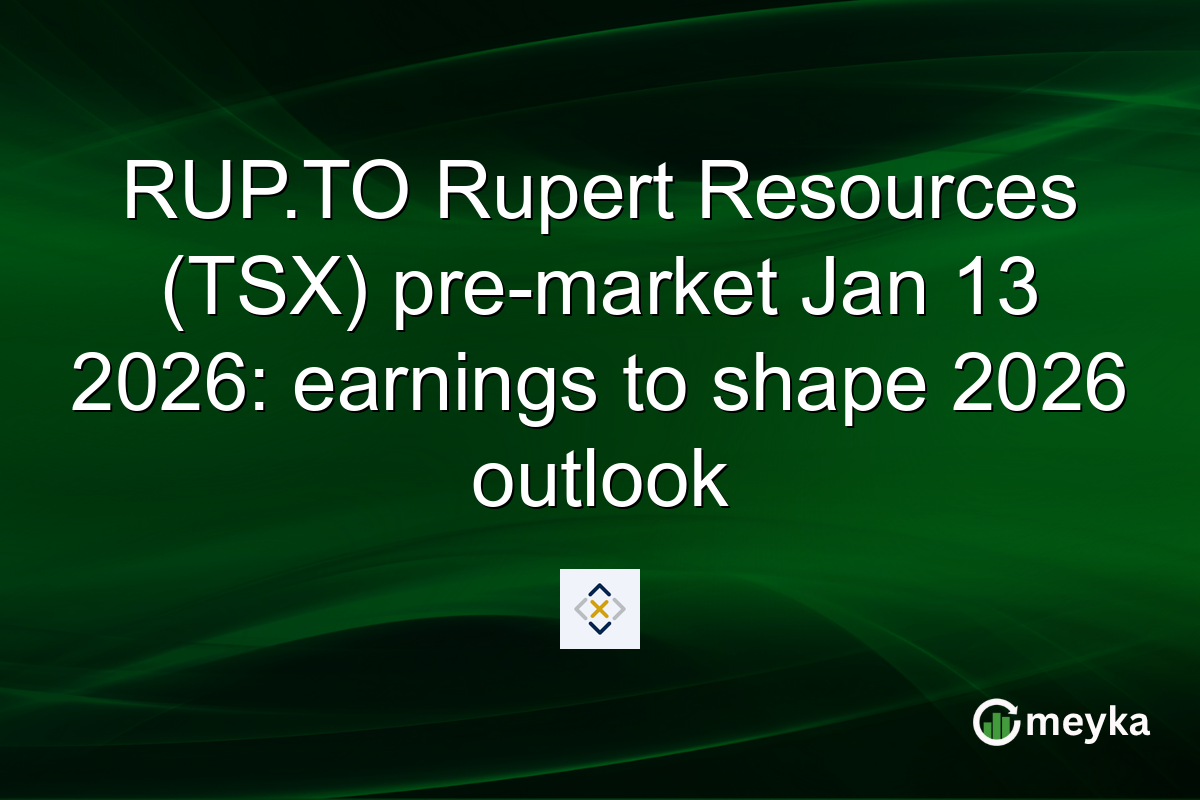 RUP.TO Rupert Resources (TSX) pre-market Jan 13 2026: earnings to shape 2026 outlook

meyka